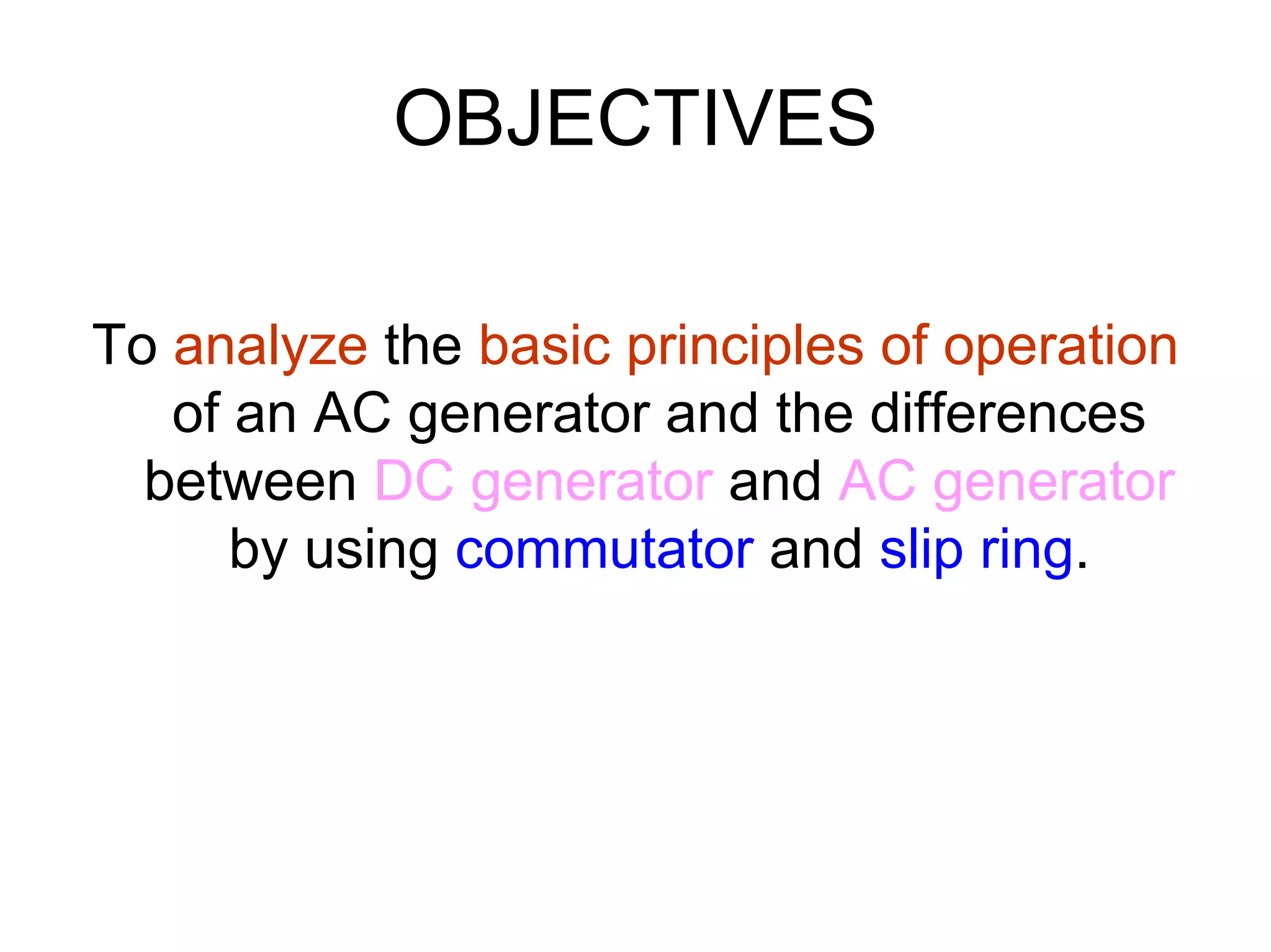 OBJECTIVES

To analyze the basic principles of operation of an AC generator and the differences between DC generator and AC generator by using commutator and slip ring.